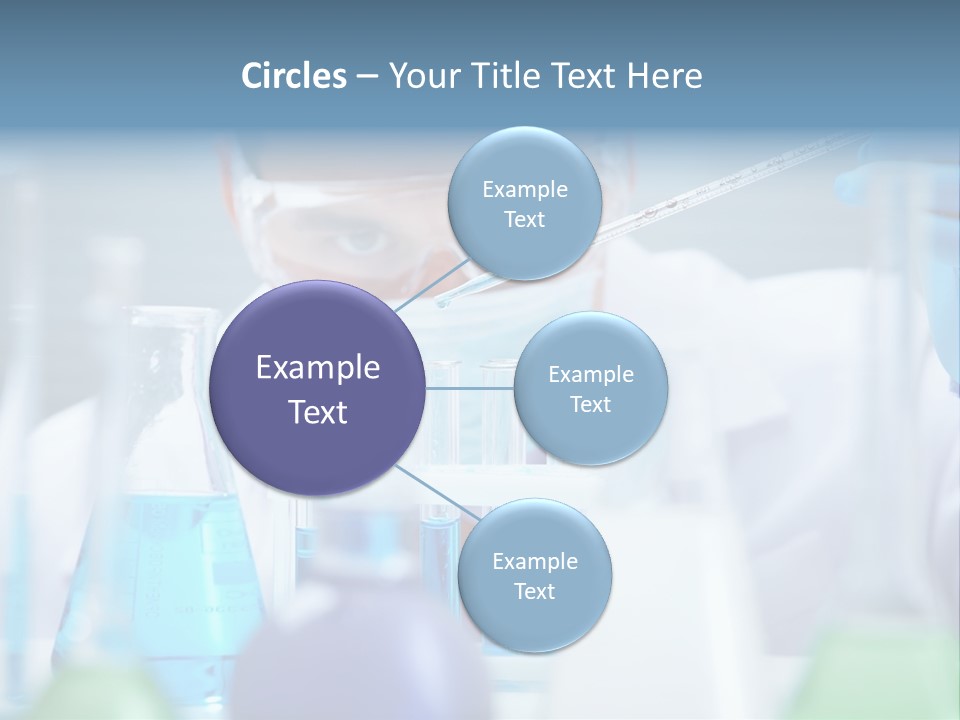 Circles – Your Title Text Here

Example Text

Example Text

Example Text

Example Text